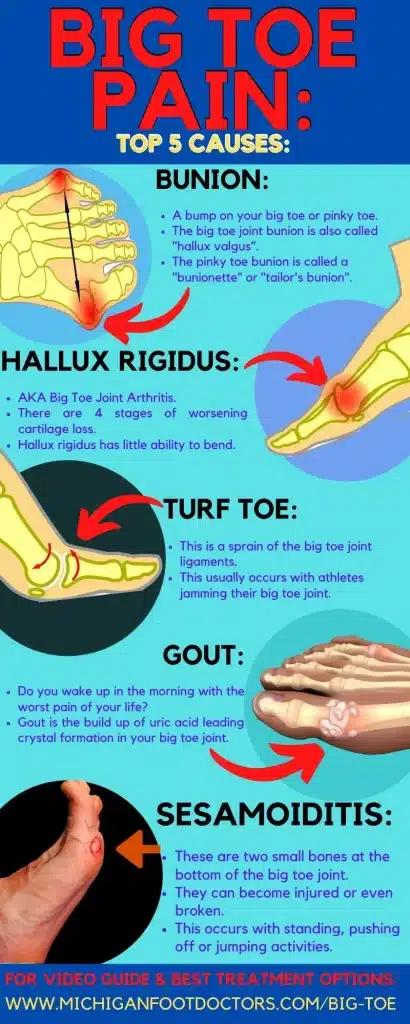 BIG TOE PAIN:

TOP 5 CAUSES:

BUNION:

- A bump on your big toe or pinky toe.
- The big toe joint bunion is also called "hallux valgus".
- The pinky toe bunion is called a "bunionette" or "tailor's bunion".

HALLUX RIGIDUS:

- AKA Big Toe Joint Arthritis.
- There are 4 stages of worsening cartilage loss.
- Hallux rigidus has little ability to bend.

TURF TOE:

- This is a sprain of the big toe joint ligaments.
- This usually occurs with athletes jamming their big toe joint.

GOUT:

- Do you wake up in the morning with the worst pain of your life?
- Gout is the build up of uric acid leading crystal formation in your big toe joint.

SESAMOIDITIS:

- These are two small bones at the bottom of the big toe joint.
- They can become injured or even broken.
- This occurs with standing, pushing off or jumping activities.

FOR VIDEO GUIDE & BEST TREATMENT OPTIONS:
WWW.MICHIGANFOOTDOCTORS.COM/BIG-TOE